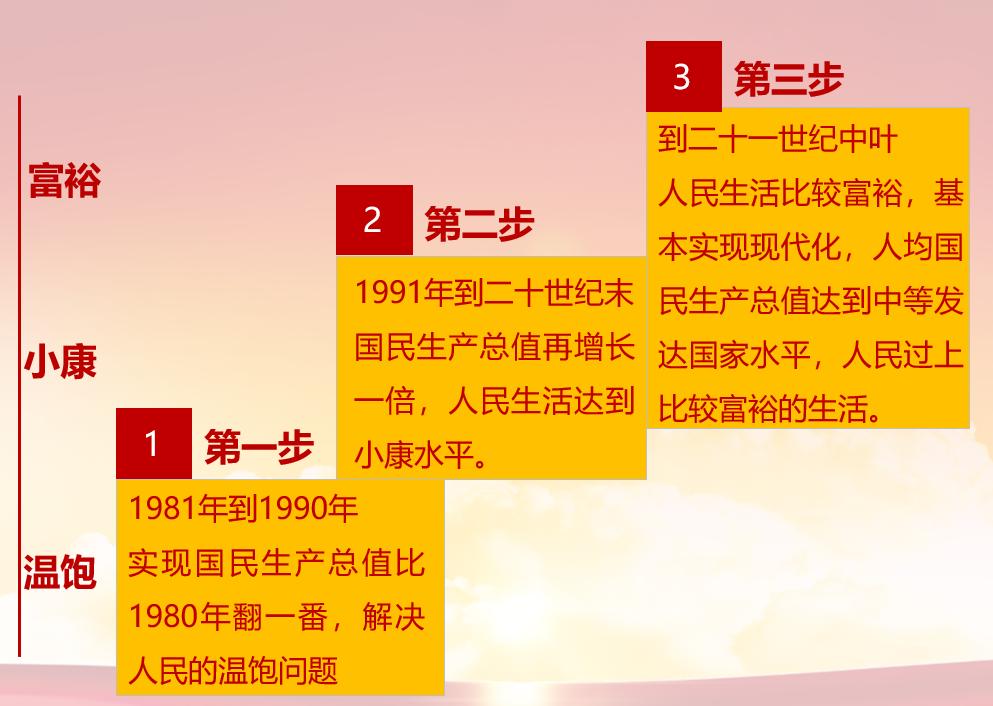 富裕

小康

温饱

1 第一步

1981年到1990年
实现国民生产总值比1980年翻一番，解决人民的温饱问题

2 第二步

1991年到二十世纪末国民生产总值再增长一倍，人民生活达到小康水平。

3 第三步

到二十一世纪中叶
人民生活比较富裕，基本实现现代化，人均国民生产总值达到中等发达国家水平，人民过上比较富裕的生活。